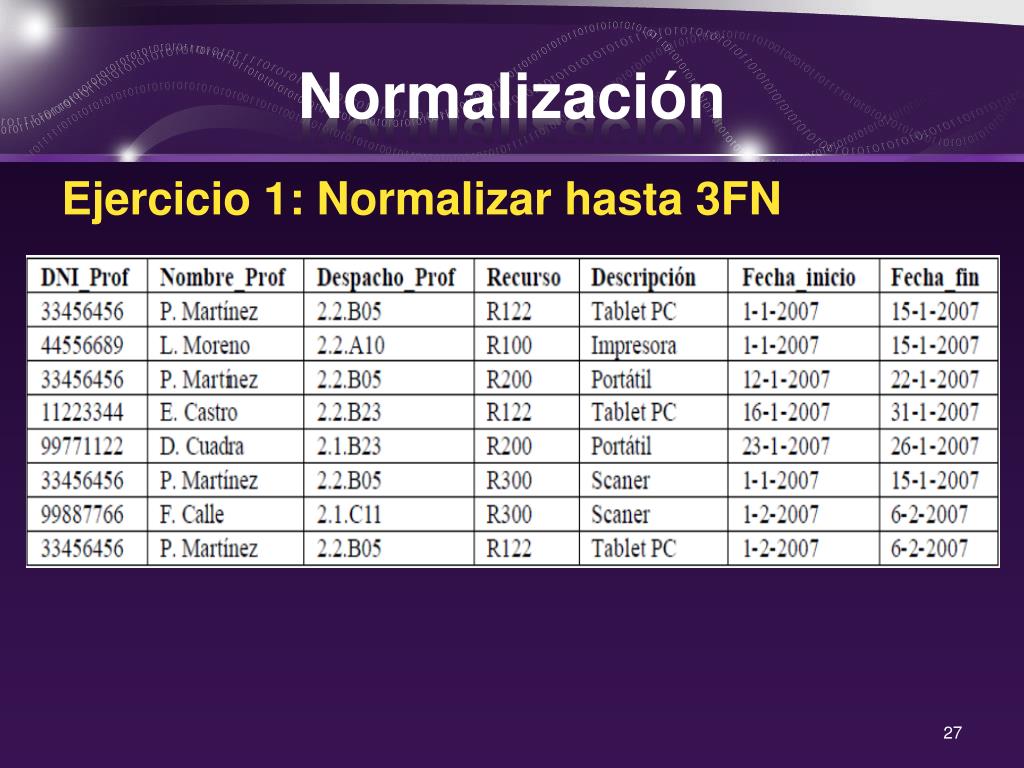 Normalización

Ejercicio 1: Normalizar hasta 3FN

| DNI_Prof | Nombre_Prof | Despacho_Prof | Recurso | Descripción | Fecha_inicio | Fecha_fin |
|---|---|---|---|---|---|---|
| 33456456 | P. Martínez | 2.2.B05 | R122 | Tablet PC | 1-1-2007 | 15-1-2007 |
| 44556689 | L. Moreno | 2.2.A10 | R100 | Impresora | 1-1-2007 | 15-1-2007 |
| 33456456 | P. Martínez | 2.2.B05 | R200 | Portátil | 12-1-2007 | 22-1-2007 |
| 11223344 | E. Castro | 2.2.B23 | R122 | Tablet PC | 16-1-2007 | 31-1-2007 |
| 99771122 | D. Cuadra | 2.1.B23 | R200 | Portátil | 23-1-2007 | 26-1-2007 |
| 33456456 | P. Martínez | 2.2.B05 | R300 | Scaner | 1-1-2007 | 15-1-2007 |
| 99887766 | F. Calle | 2.1.C11 | R300 | Scaner | 1-2-2007 | 6-2-2007 |
| 33456456 | P. Martínez | 2.2.B05 | R122 | Tablet PC | 1-2-2007 | 6-2-2007 |

27